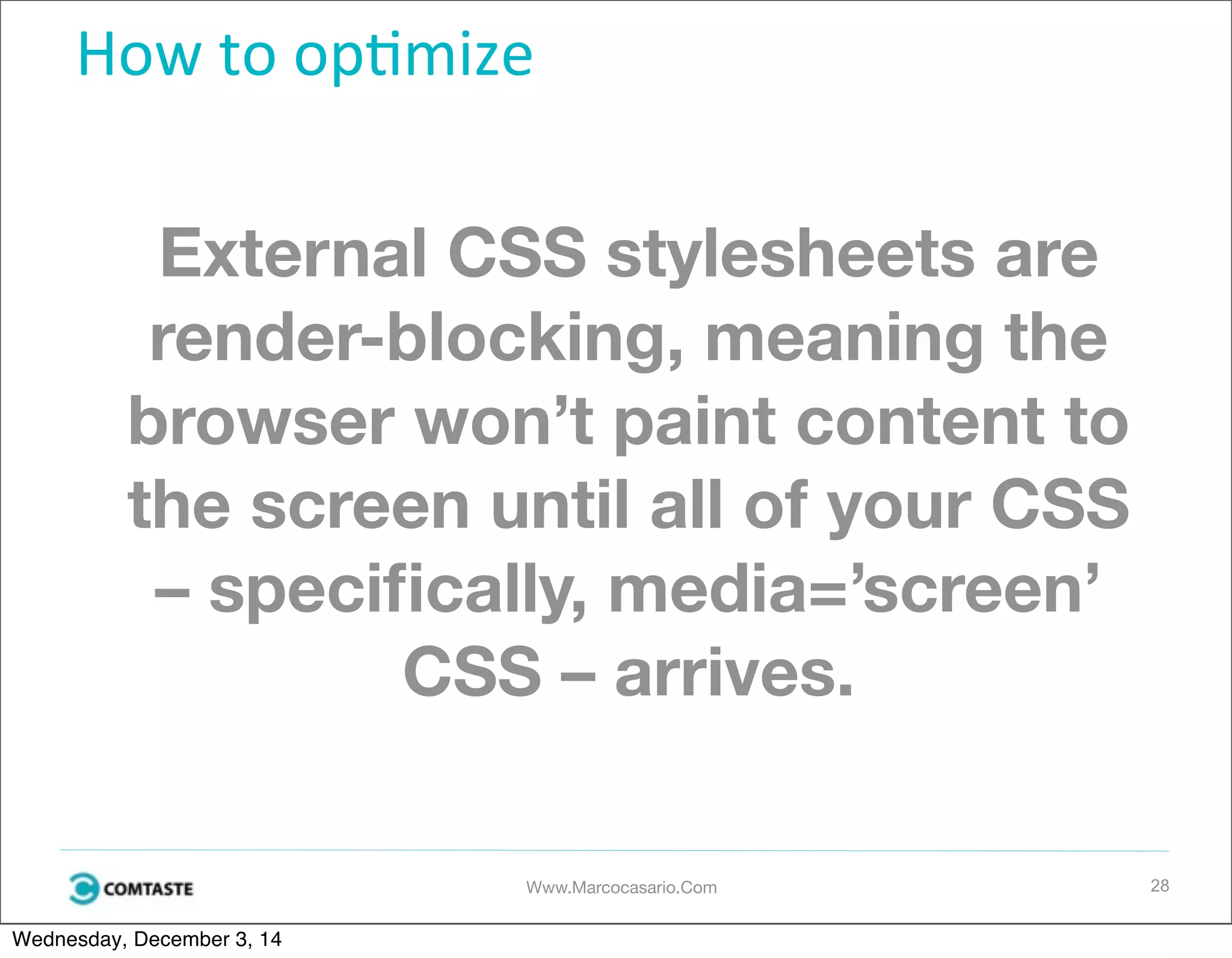 How to optimize

External CSS stylesheets are render-blocking, meaning the browser won’t paint content to the screen until all of your CSS – specifically, media=’screen’ CSS – arrives.

COMTASTE

Www.Marcocasario.Com

28

Wednesday, December 3, 14